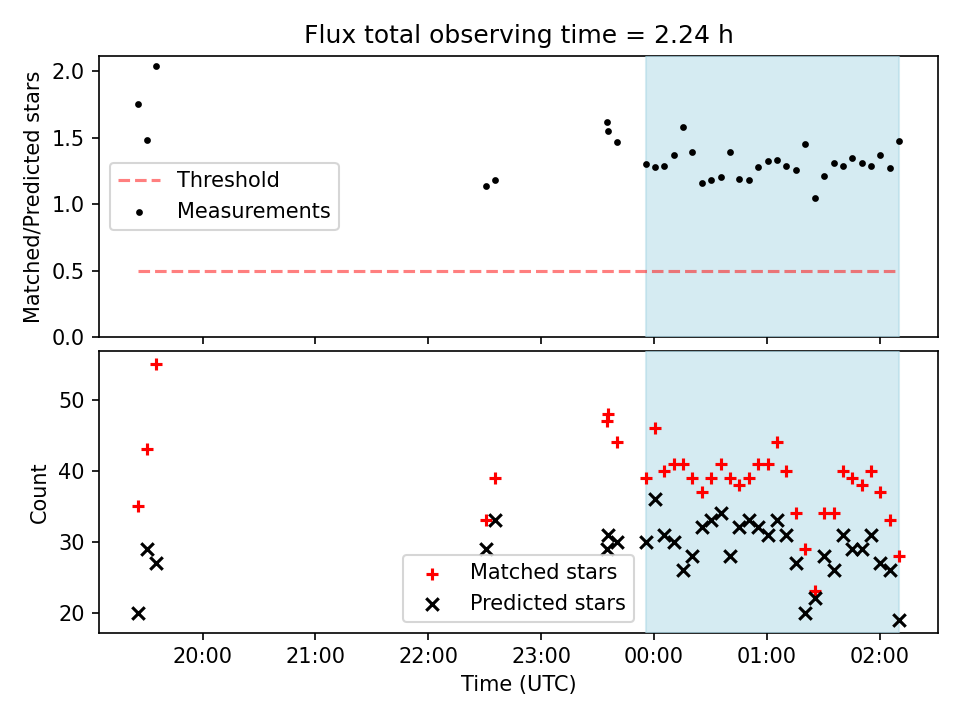 Flux total observing time = 2.24 h

Matched/Predicted stars

2.0
1.5
1.0
0.5
0.0

Threshold
Measurements

Count

50
40
30
20

Matched stars
Predicted stars

20:00
21:00
22:00
23:00
00:00
01:00
02:00

Time (UTC)